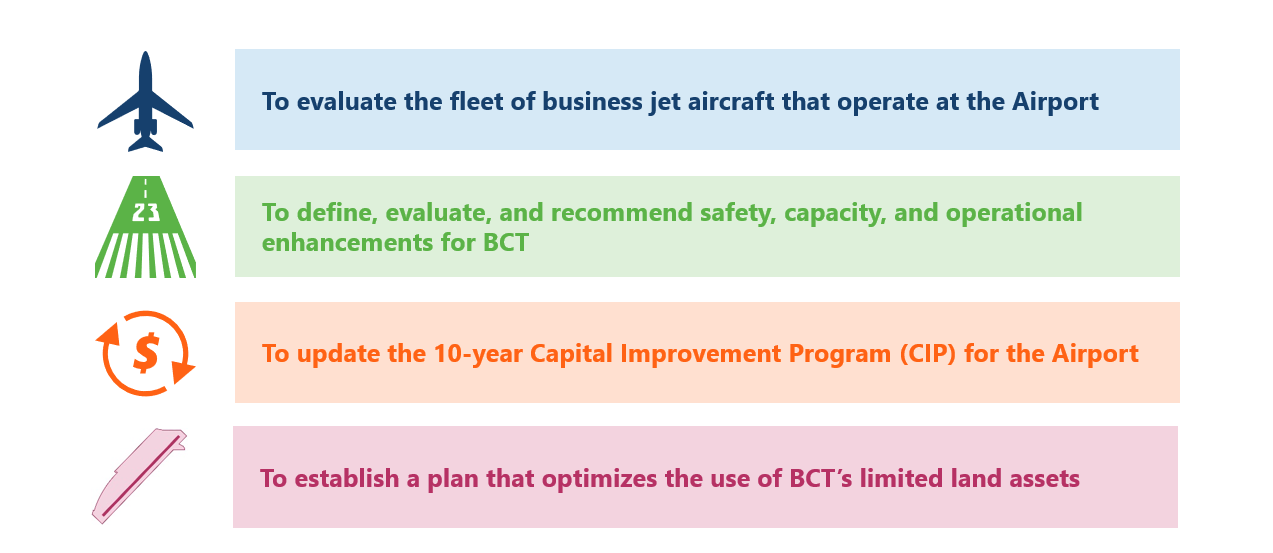 To evaluate the fleet of business jet aircraft that operate at the Airport

23

To define, evaluate, and recommend safety, capacity, and operational enhancements for BCT

$

To update the 10-year Capital Improvement Program (CIP) for the Airport

To establish a plan that optimizes the use of BCT's limited land assets